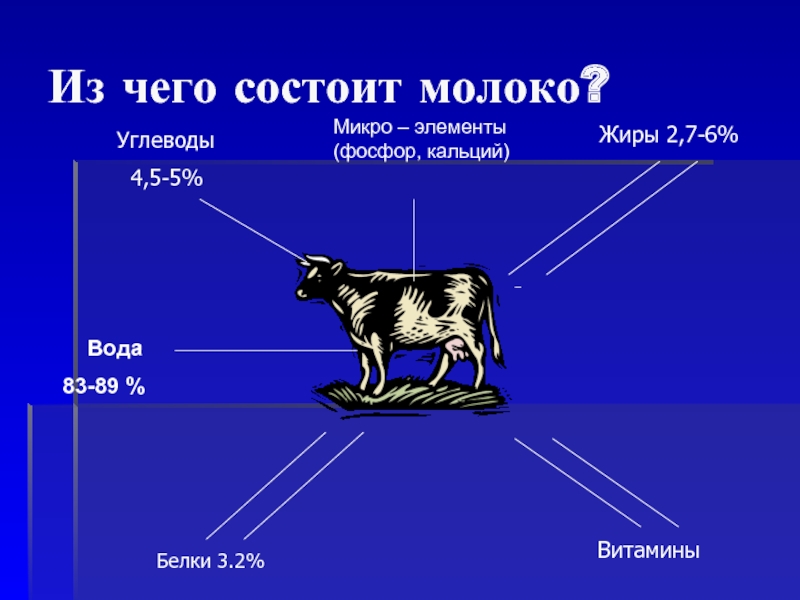 Из чего состоит молоко?

Углеводы

4,5-5%

Микро – элементы (фосфор, кальций)

Жиры 2,7-6%

Вода

83-89 %

Белки 3.2%

Витамины